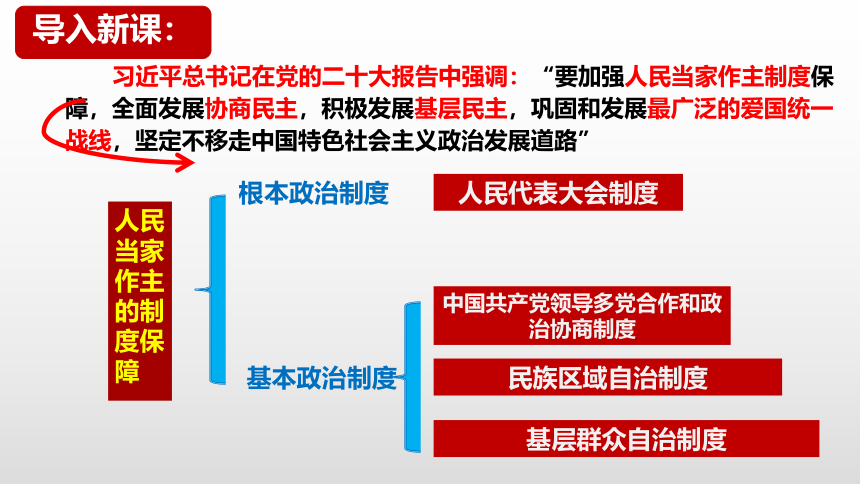 导入新课：

习近平总书记在党的二十大报告中强调：“要加强人民当家作主制度保障，全面发展协商民主，积极发展基层民主，巩固和发展最广泛的爱国统一战线，坚定不移走中国特色社会主义政治发展道路”

人民当家作主的制度保障

根本政治制度

人民代表大会制度

基本政治制度

中国共产党领导多党合作和政治协商制度

民族区域自治制度

基层群众自治制度